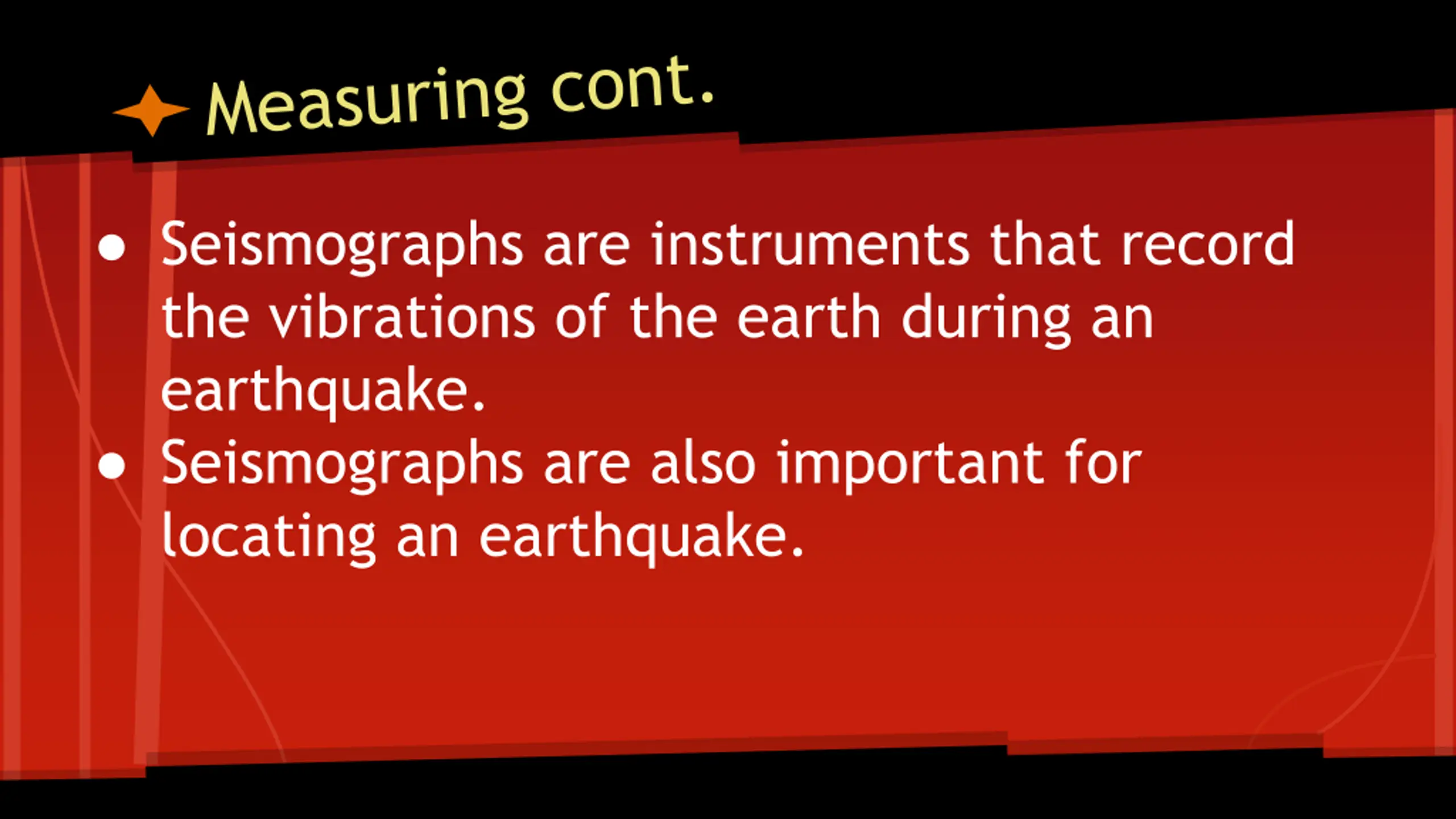 Measuring cont.

- Seismographs are instruments that record the vibrations of the earth during an earthquake.
- Seismographs are also important for locating an earthquake.